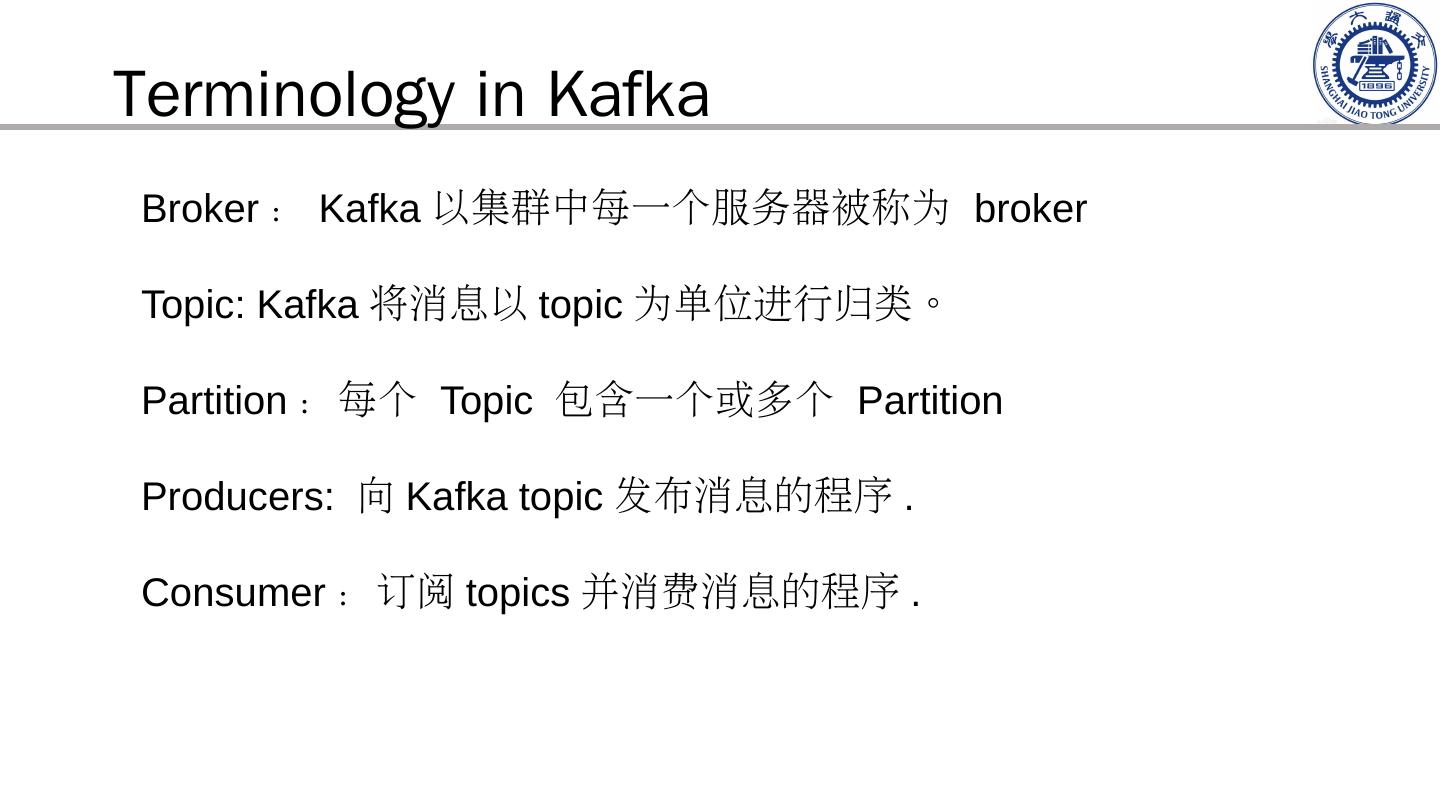 Terminology in Kafka

SHANGHAI JIAO TONG UNIVERSITY 1896

Broker： Kafka 以集群中每一个服务器被称为 broker

Topic: Kafka 将消息以 topic 为单位进行归类。

Partition： 每个 Topic 包含一个或多个 Partition

Producers: 向 Kafka topic 发布消息的程序 .

Consumer： 订阅 topics 并消费消息的程序 .